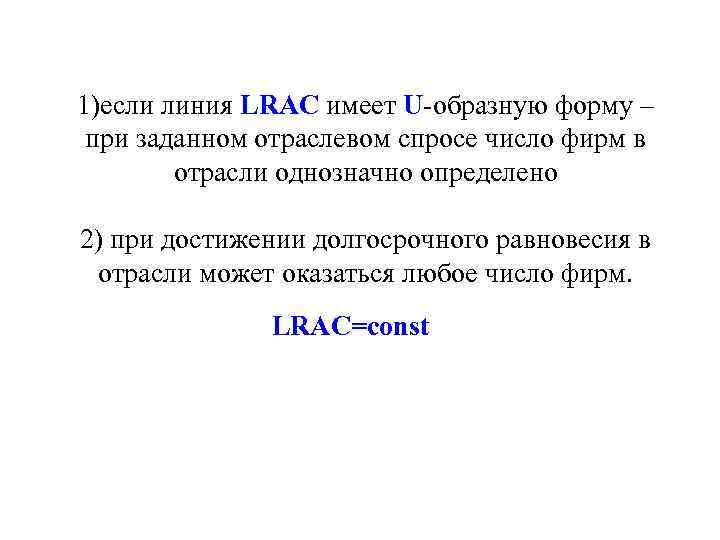 1)если линия LRAC имеет U-образную форму – при заданном отраслевом спросе число фирм в отрасли однозначно определено

2) при достижении долгосрочного равновесия в отрасли может оказаться любое число фирм.

LRAC=const